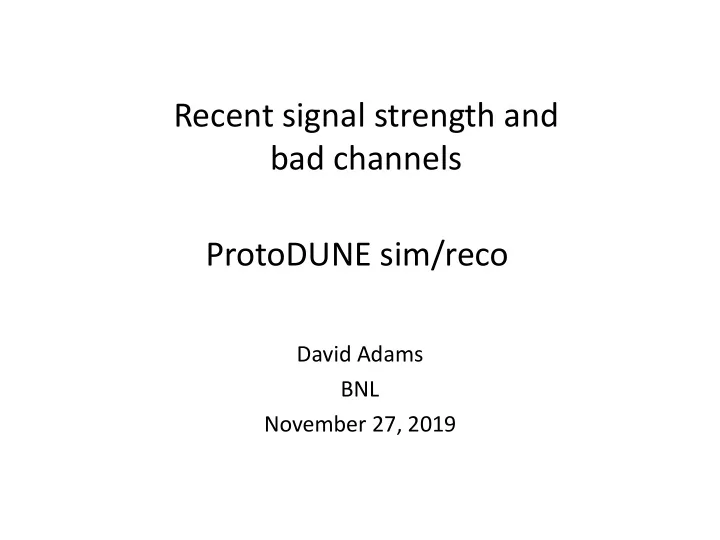 Recent signal strength and bad channels

ProtoDUNE sim/reco

David Adams
BNL
November 27, 2019